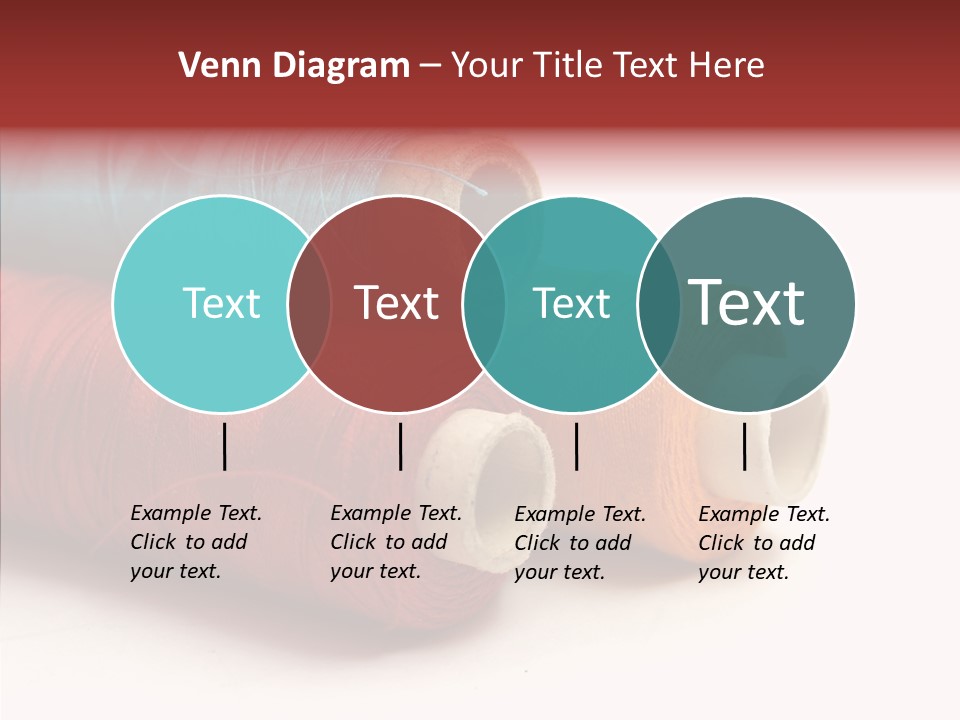 Venn Diagram – Your Title Text Here

Text

Text

Text

Text

Example Text. Click to add your text.

Example Text. Click to add your text.

Example Text. Click to add your text.

Example Text. Click to add your text.